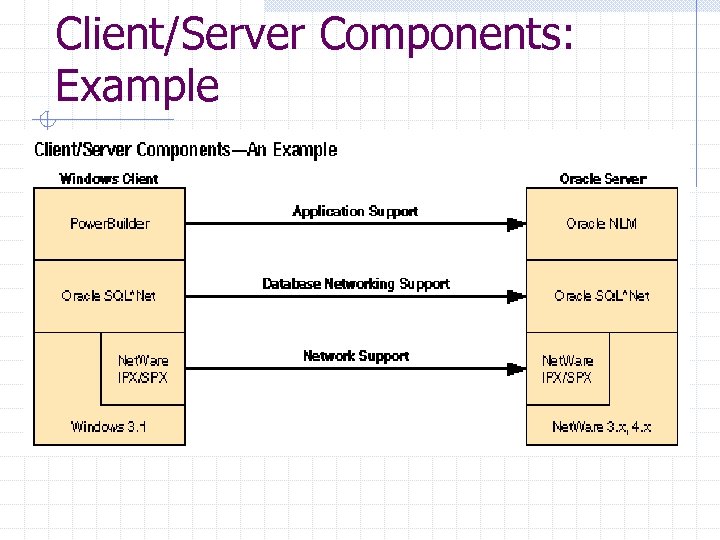 Client/Server Components: Example

Client/Server Components—An Example

Windows Client

PowerBuilder

Oracle SQL*Net

NetWare IPX/SPX

Windows 3.1

Application Support

Database Networking Support

Network Support

Oracle Server

Oracle NLM

Oracle SQL*Net

NetWare IPX/SPX

NetWare 3.x, 4.x